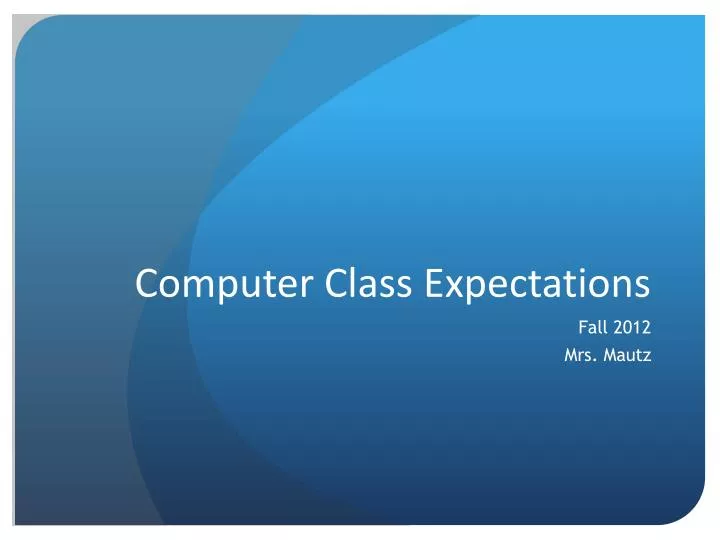 Computer Class Expectations

Fall 2012
Mrs. Mautz